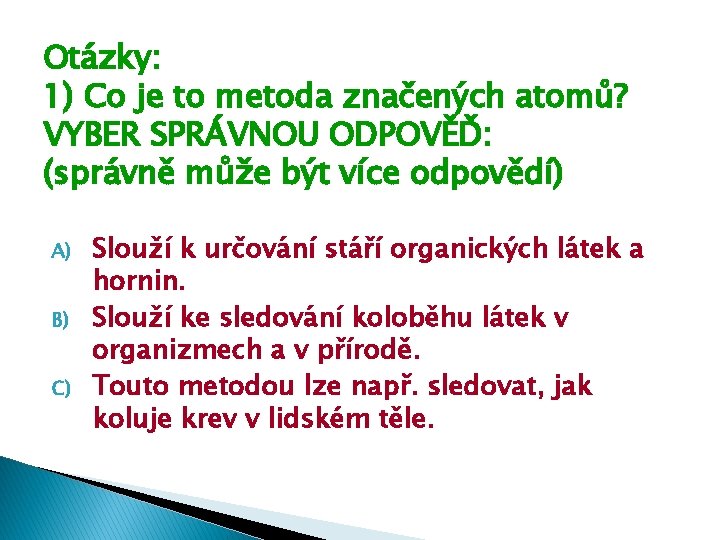 Otázky:
1) Co je to metoda značených atomů?
VYBER SPRÁVNOU ODPOVĚĎ:
(správně může být více odpovědí)

A) Slouží k určování stáří organických látek a hornin.
B) Slouží ke sledování koloběhu látek v organizmech a v přírodě.
C) Touto metodou lze např. sledovat, jak koluje krev v lidském těle.